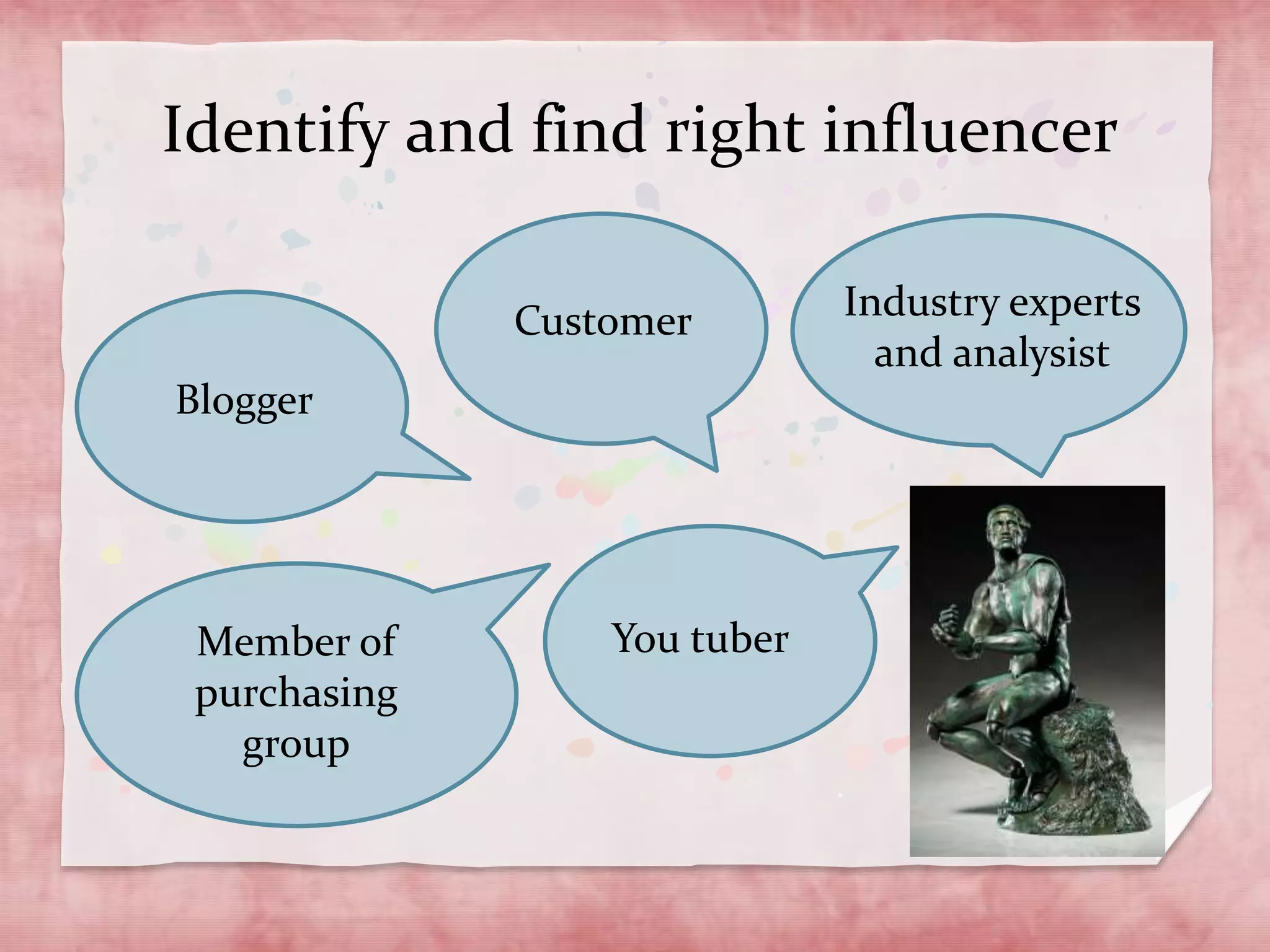 Identify and find right influencer

Blogger

Customer

Industry experts and analysist

Member of purchasing group

You tuber